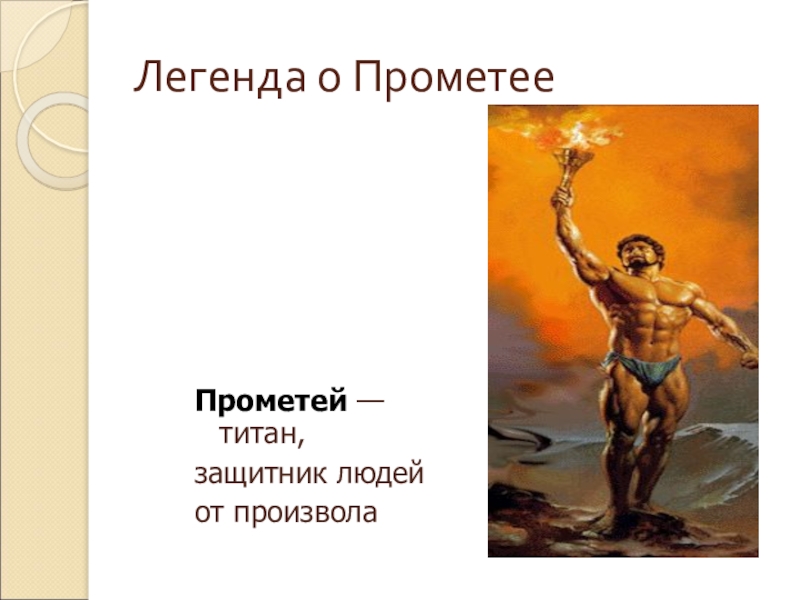 Легенда о Прометее

Прометей — титан,
защитник людей
от произвола